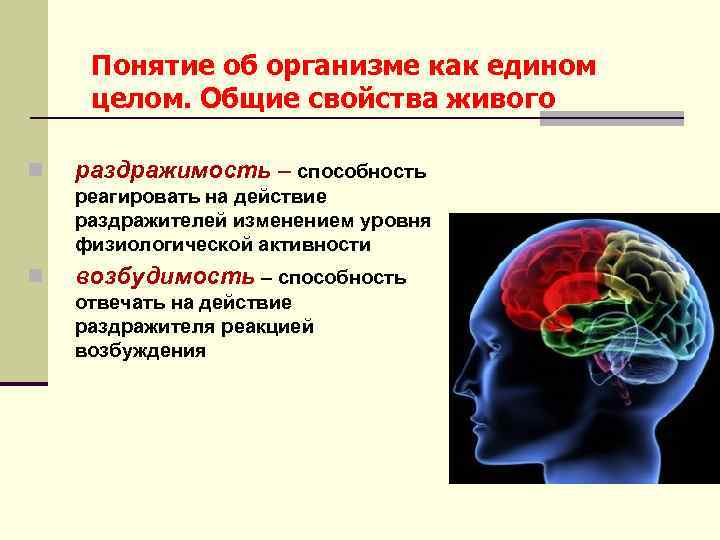 Понятие об организме как едином целом. Общие свойства живого

раздражимость – способность реагировать на действие раздражителей изменением уровня физиологической активности

возбудимость – способность отвечать на действие раздражителя реакцией возбуждения